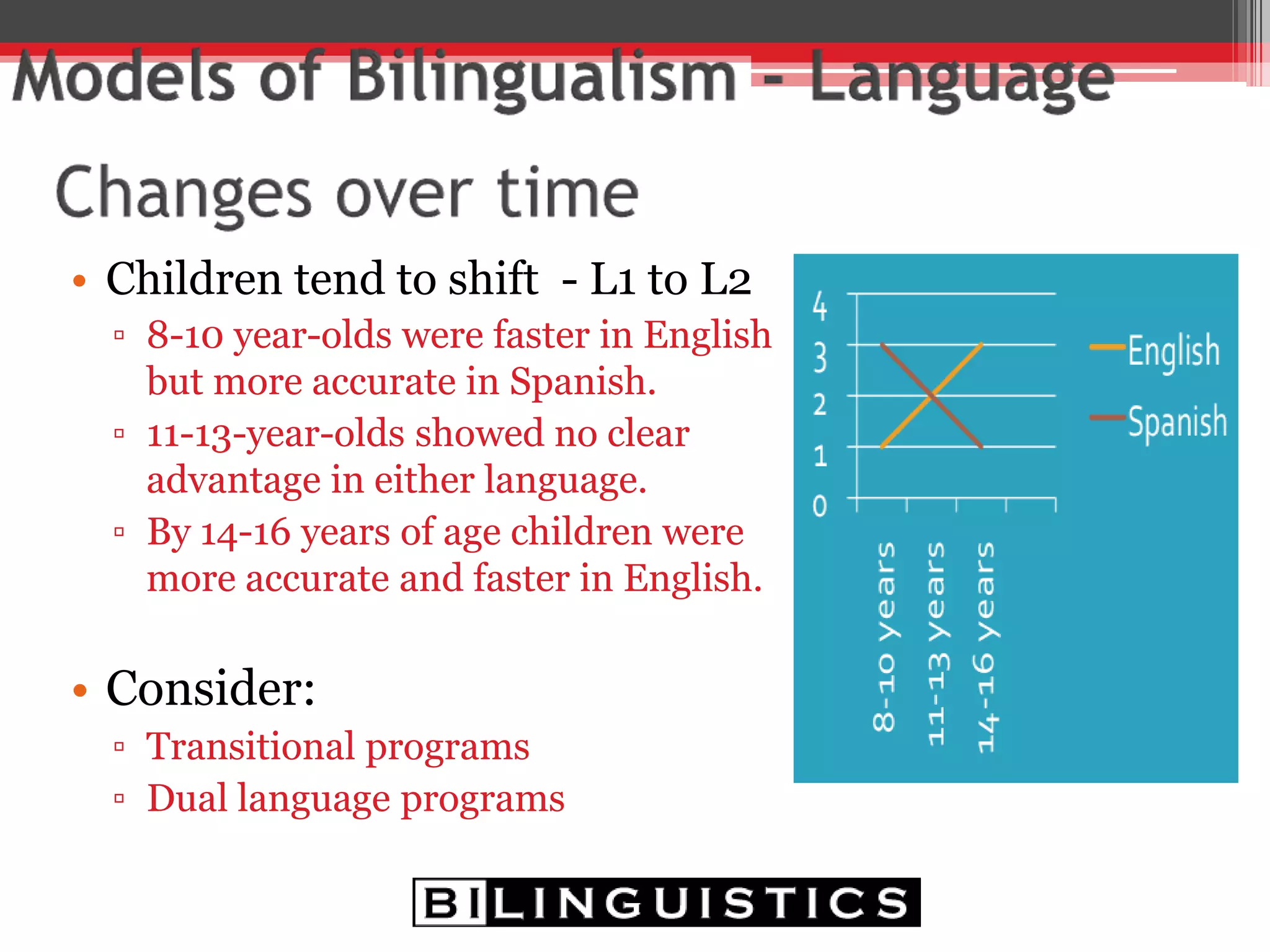 Models of Bilingualism - Language

Changes over time

• Children tend to shift - L1 to L2
▫ 8-10 year-olds were faster in English but more accurate in Spanish.
▫ 11-13-year-olds showed no clear advantage in either language.
▫ By 14-16 years of age children were more accurate and faster in English.

• Consider:
▫ Transitional programs
▫ Dual language programs

4
3
2
1
0
8-10 years
11-13 years
14-16 years
English
Spanish

BILINGUISTICS